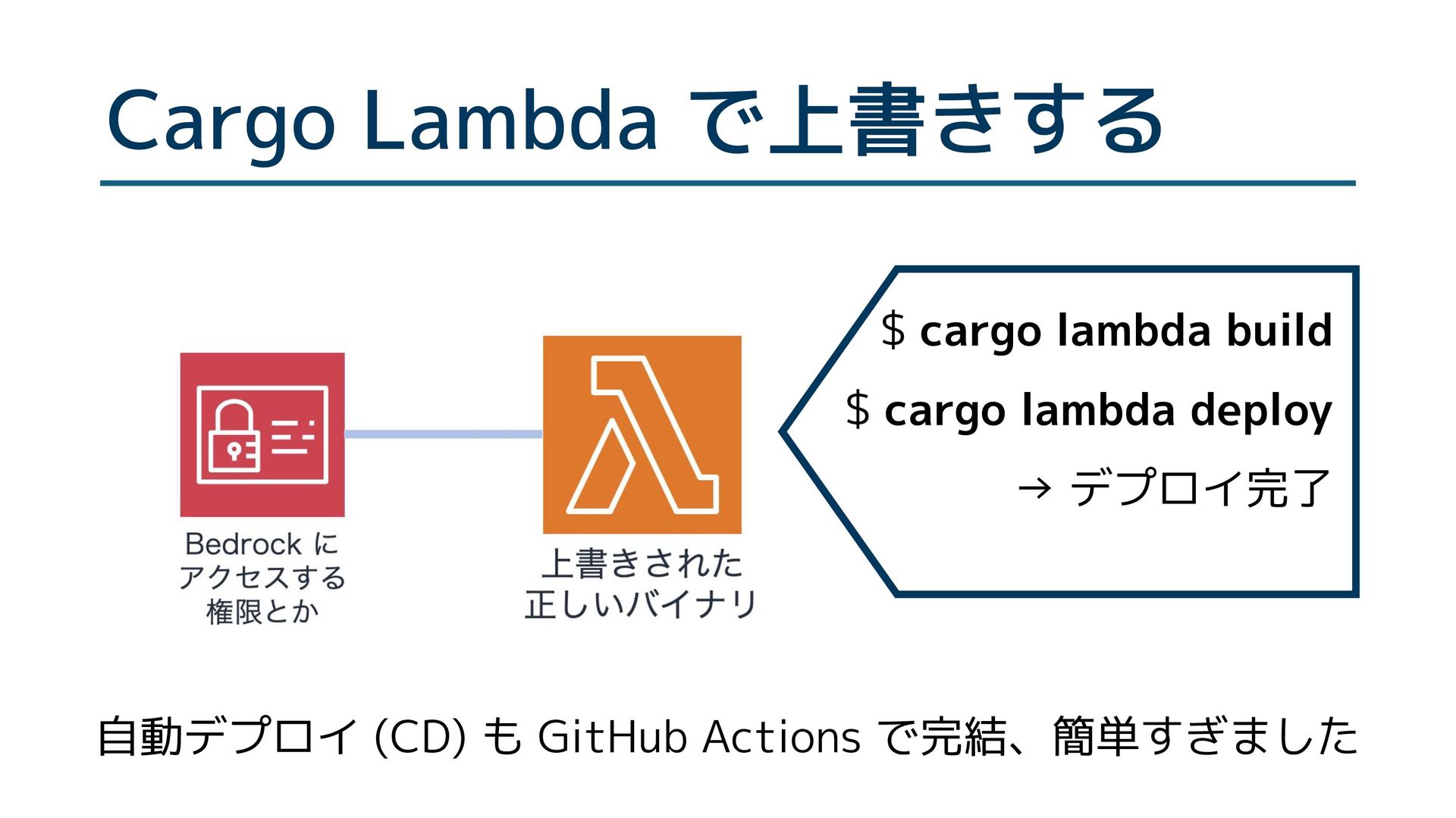 Cargo Lambda で上書きする

Bedrock に アクセスする 権限とか

上書きされた 正しいバイナリ

$ cargo lambda build

$ cargo lambda deploy

→ デプロイ完了

自動デプロイ (CD) も GitHub Actions で完結、簡単すぎました